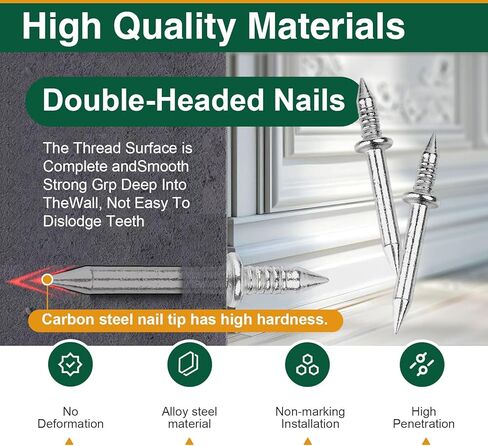 High Quality Materials

Double-Headed Nails

The Thread Surface is Complete andSmooth Strong Grp Deep Into TheWall, Not Easy To Dislodge Teeth

Carbon steel nail tip has high hardness.

No Deformation

Alloy steel material

Non-marking Installation

High Penetration